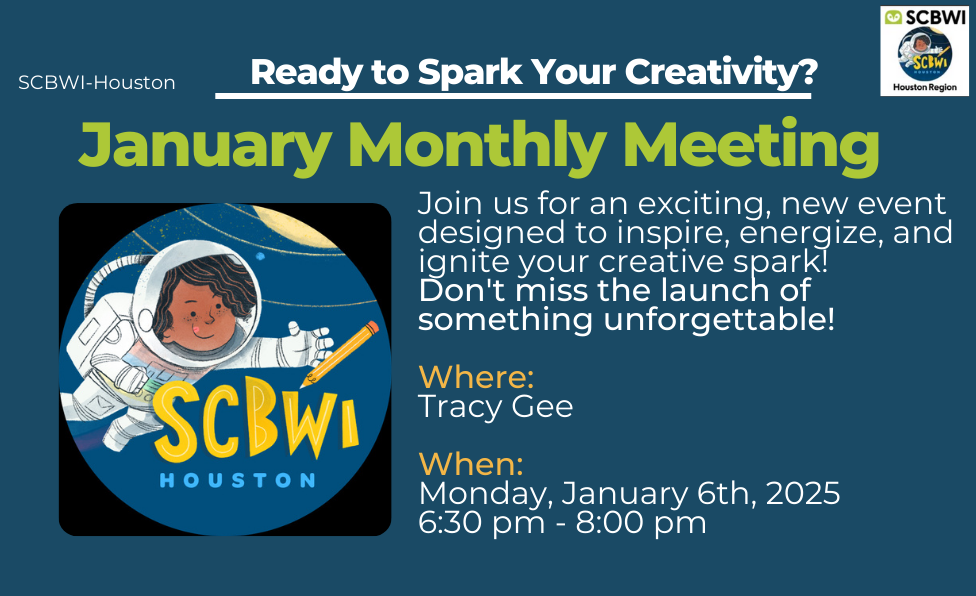 SCBWI-Houston

Ready to Spark Your Creativity?

SCBWI
SCBWI
HOUSTON
Houston Region

January Monthly Meeting

SCBWI
HOUSTON

Join us for an exciting, new event designed to inspire, energize, and ignite your creative spark!
Don't miss the launch of something unforgettable!

Where:
Tracy Gee

When:
Monday, January 6th, 2025
6:30 pm - 8:00 pm